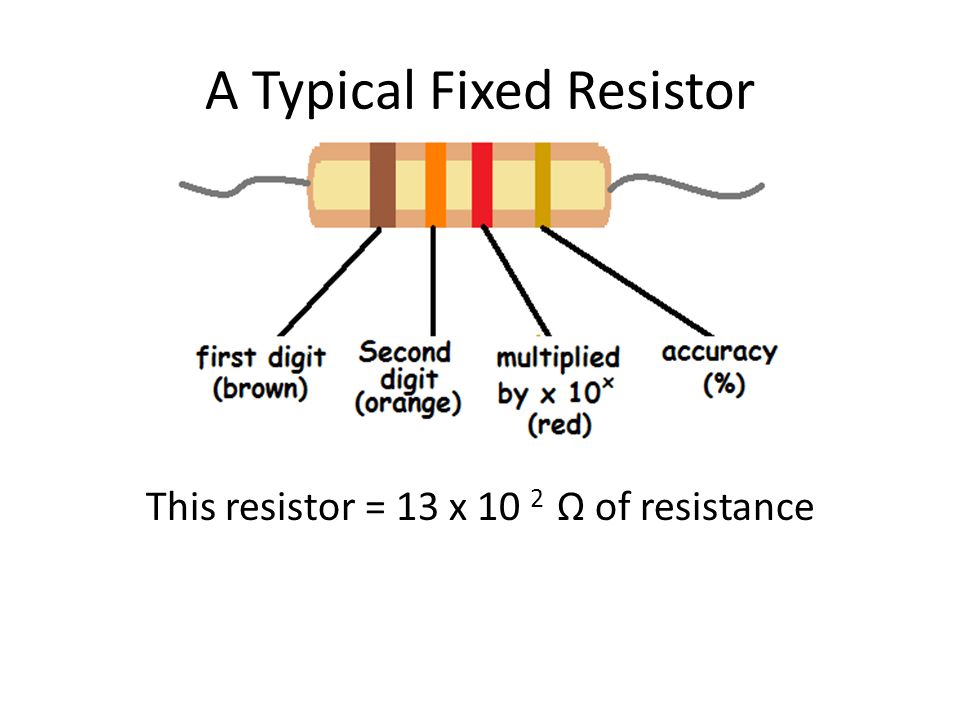 A Typical Fixed Resistor

first digit (brown)

Second digit (orange)

multiplied by x $10^x$ (red)

accuracy (%)

This resistor = 13 x $10^2$ Ω of resistance